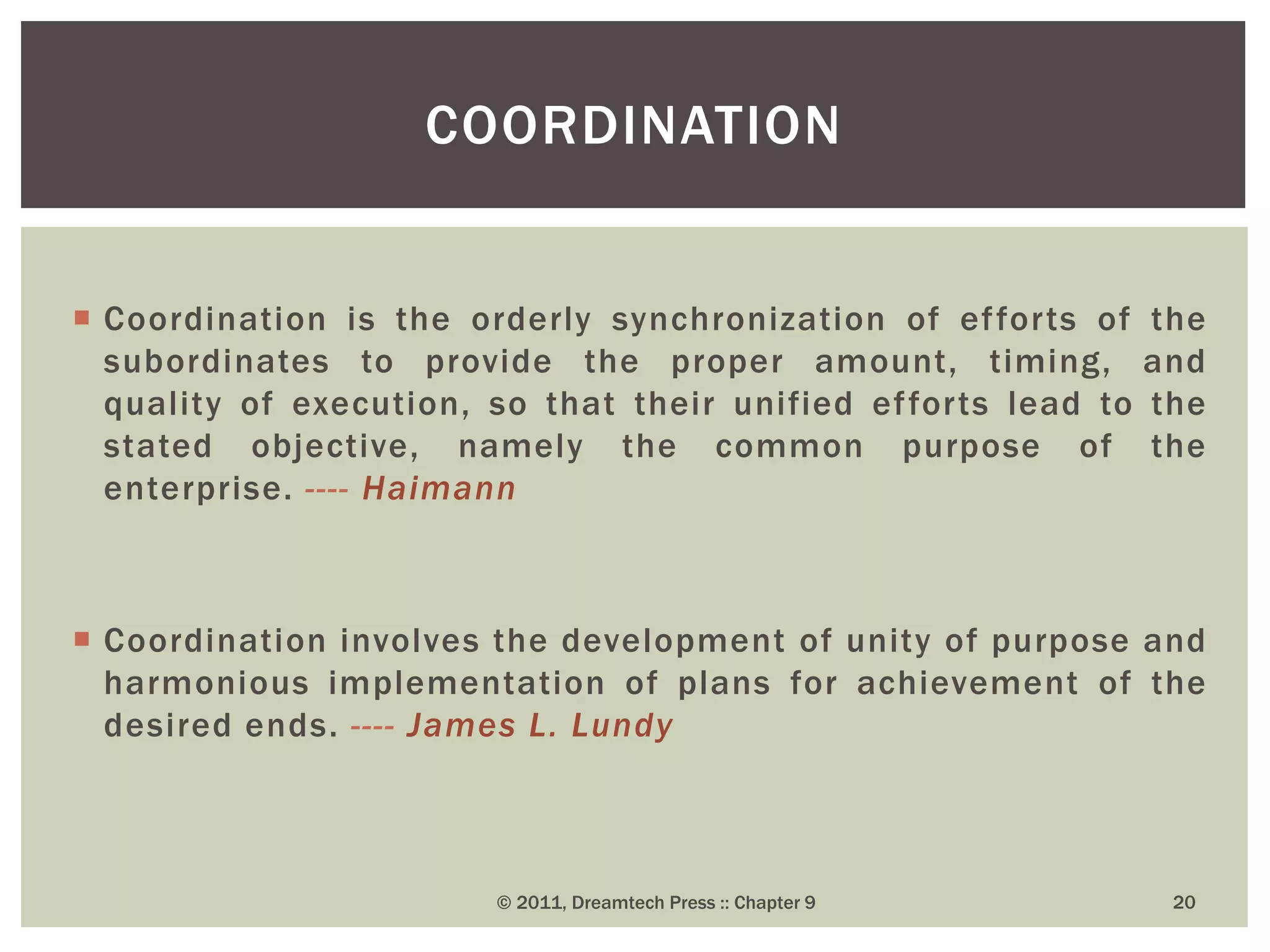 COORDINATION

Coordination is the orderly synchronization of efforts of the subordinates to provide the proper amount, timing, and quality of execution, so that their unified efforts lead to the stated objective, namely the common purpose of the enterprise. ---- Haimann

Coordination involves the development of unity of purpose and harmonious implementation of plans for achievement of the desired ends. ---- James L. Lundy

© 2011, Dreamtech Press :: Chapter 9

20